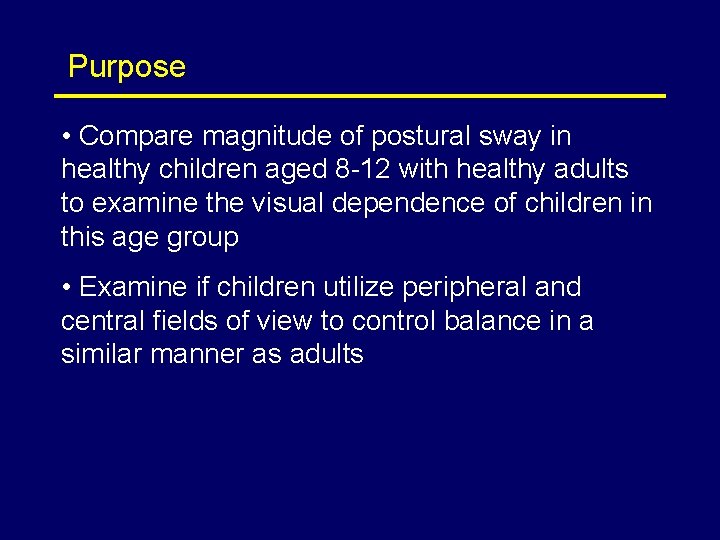 Purpose

• Compare magnitude of postural sway in healthy children aged 8-12 with healthy adults to examine the visual dependence of children in this age group

• Examine if children utilize peripheral and central fields of view to control balance in a similar manner as adults